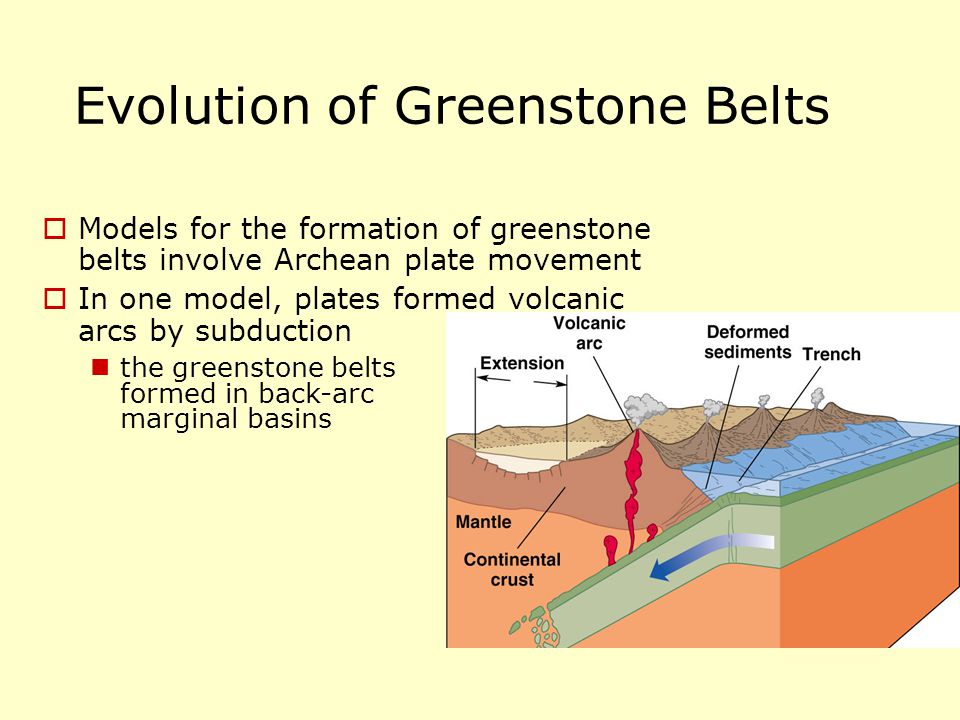 Evolution of Greenstone Belts

Models for the formation of greenstone belts involve Archean plate movement

In one model, plates formed volcanic arcs by subduction

the greenstone belts formed in back-arc marginal basins

Extension

Volcanic arc

Deformed sediments

Trench

Mantle

Continental crust